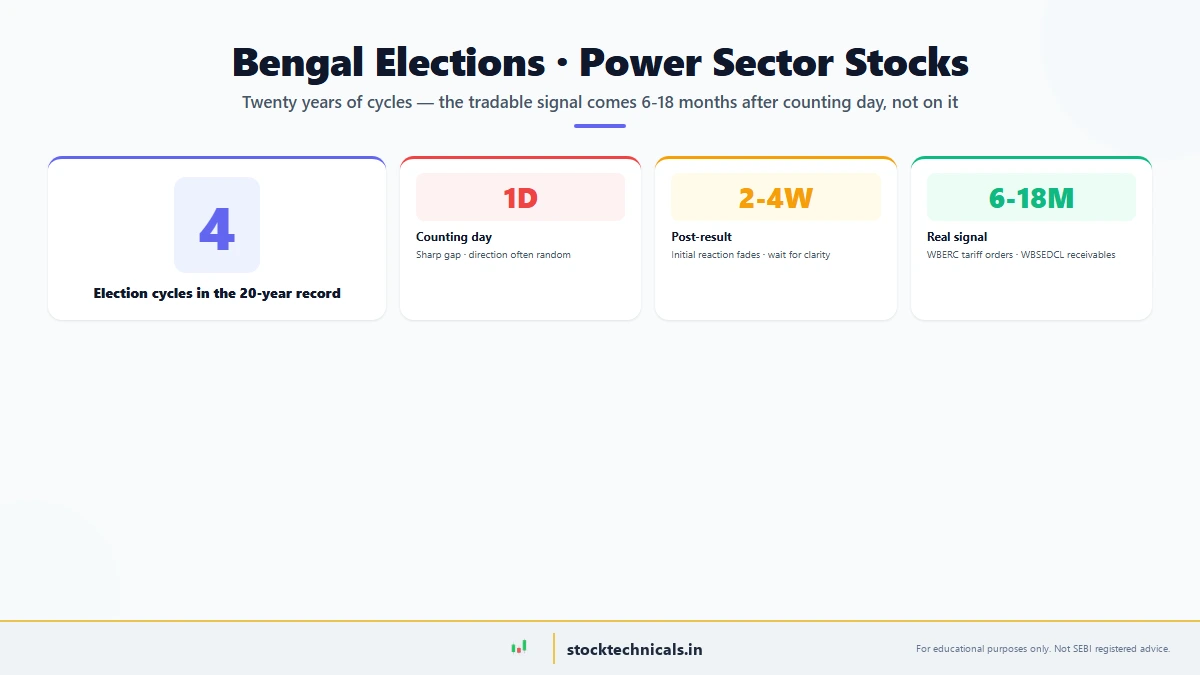 Bengal Elections · Power Sector Stocks

Twenty years of cycles — the tradable signal comes 6-18 months after counting day, not on it

4

Election cycles in the 20-year record

1D

Counting day

Sharp gap · direction often random

2-4W

Post-result

Initial reaction fades · wait for clarity

6-18M

Real signal

WBERC tariff orders · WBSEDCL receivables

stocktechnicals.in

For educational purposes only. Not SEBI registered advice.